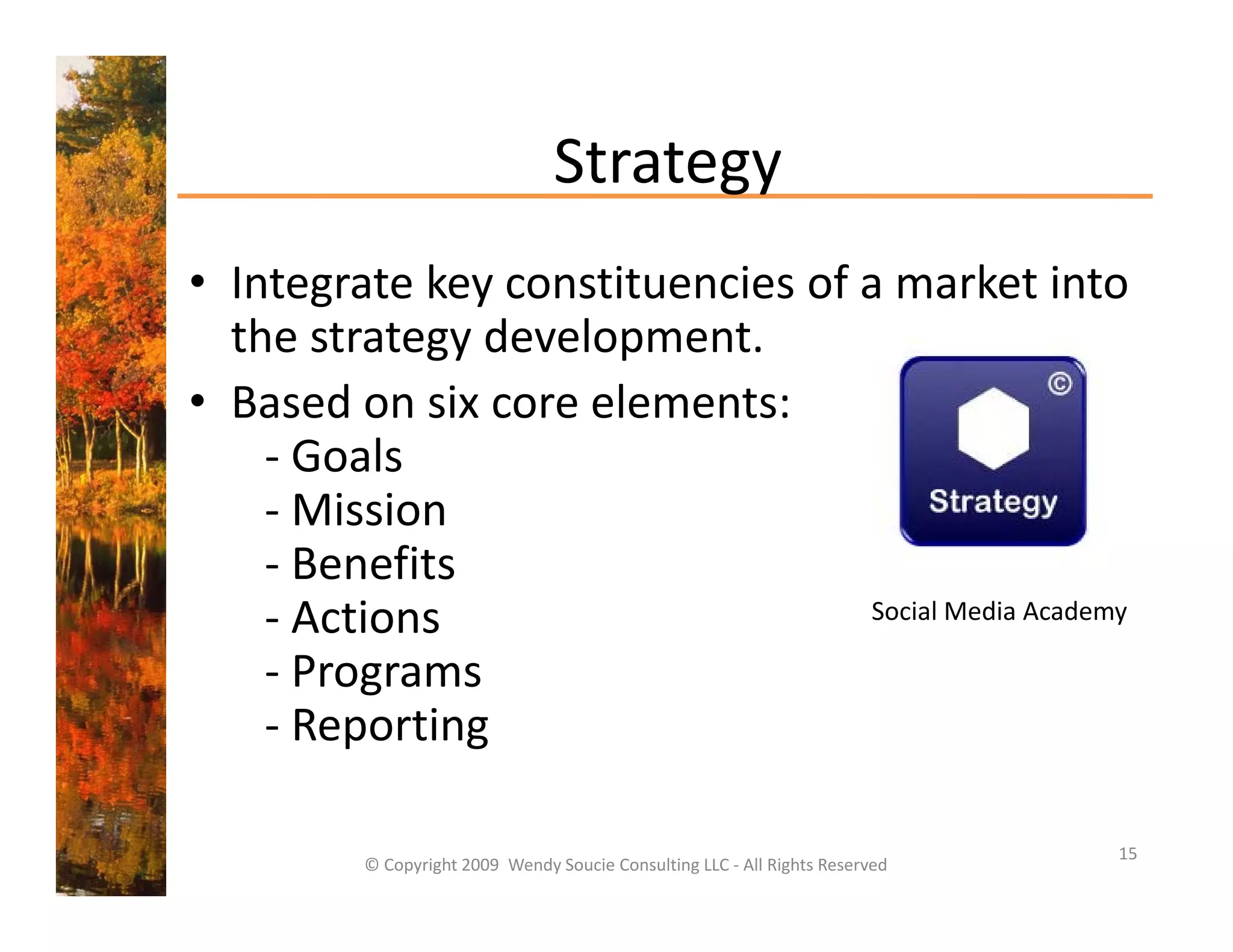 Strategy

• Integrate key constituencies of a market into the strategy development.
• Based on six core elements:
- Goals
- Mission
- Benefits
- Actions
- Programs
- Reporting

©
Strategy

Social Media Academy

© Copyright 2009 Wendy Soucie Consulting LLC - All Rights Reserved

15